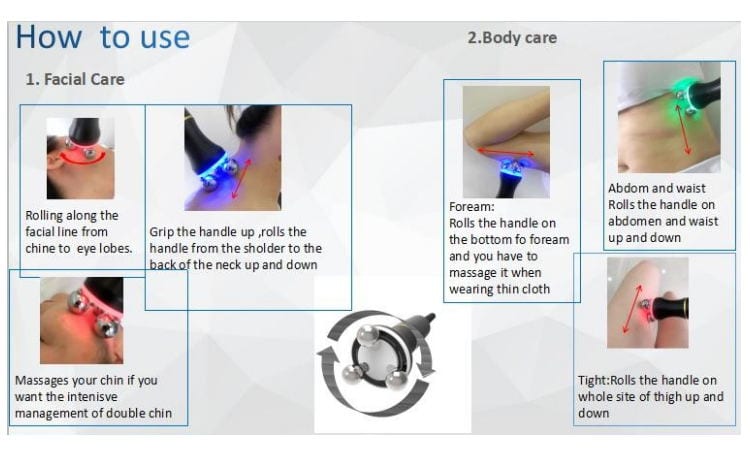 How to use

1. Facial Care

Rolling along the facial line from chine to eye lobes.

Grip the handle up ,rolls the handle from the sholder to the back of the neck up and down

Massages your chin if you want the intenisve management of double chin

2.Body care

Foream:
Rolls the handle on the bottom fo foream and you have to massage it when wearing thin cloth

Abdom and waist
Rolls the handle on abdomen and waist up and down

Tight:Rolls the handle on whole site of thigh up and down